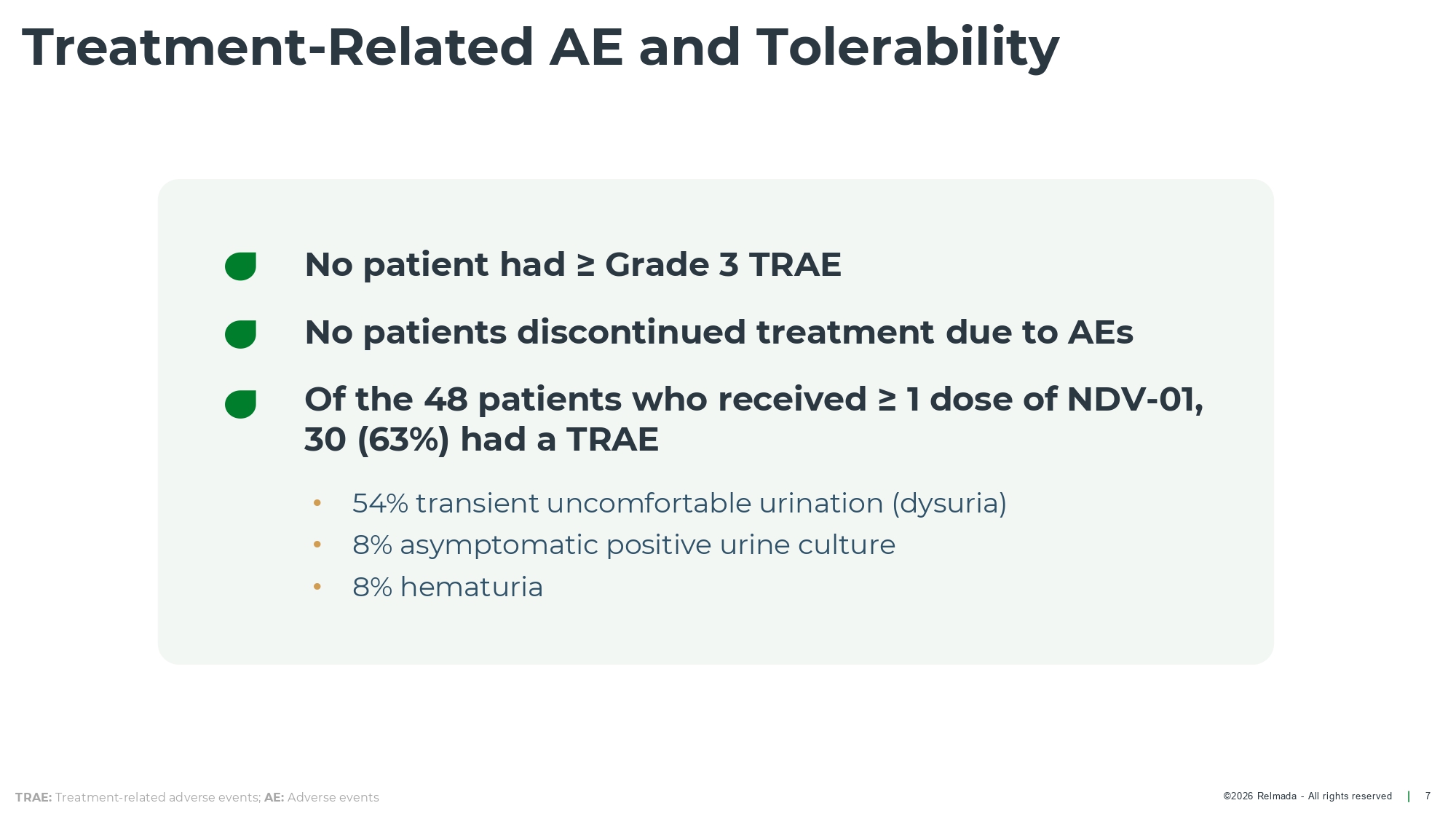 Treatment-Related AE and Tolerability

No patient had ≥ Grade 3 TRAE

No patients discontinued treatment due to AEs

Of the 48 patients who received ≥ 1 dose of NDV-01, 30 (63%) had a TRAE

• 54% transient uncomfortable urination (dysuria)
• 8% asymptomatic positive urine culture
• 8% hematuria

TRAE: Treatment-related adverse events; AE: Adverse events

©2026 Relmada - All rights reserved | 7